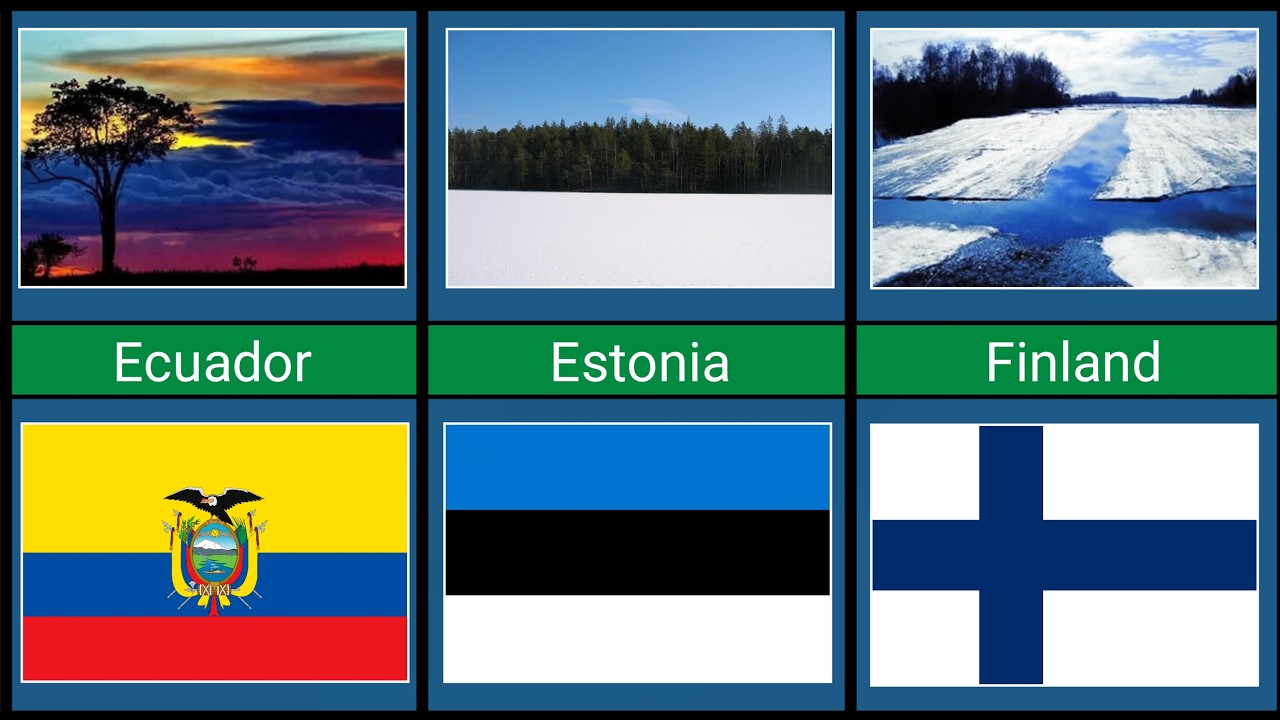 Ecuador

Estonia

Finland